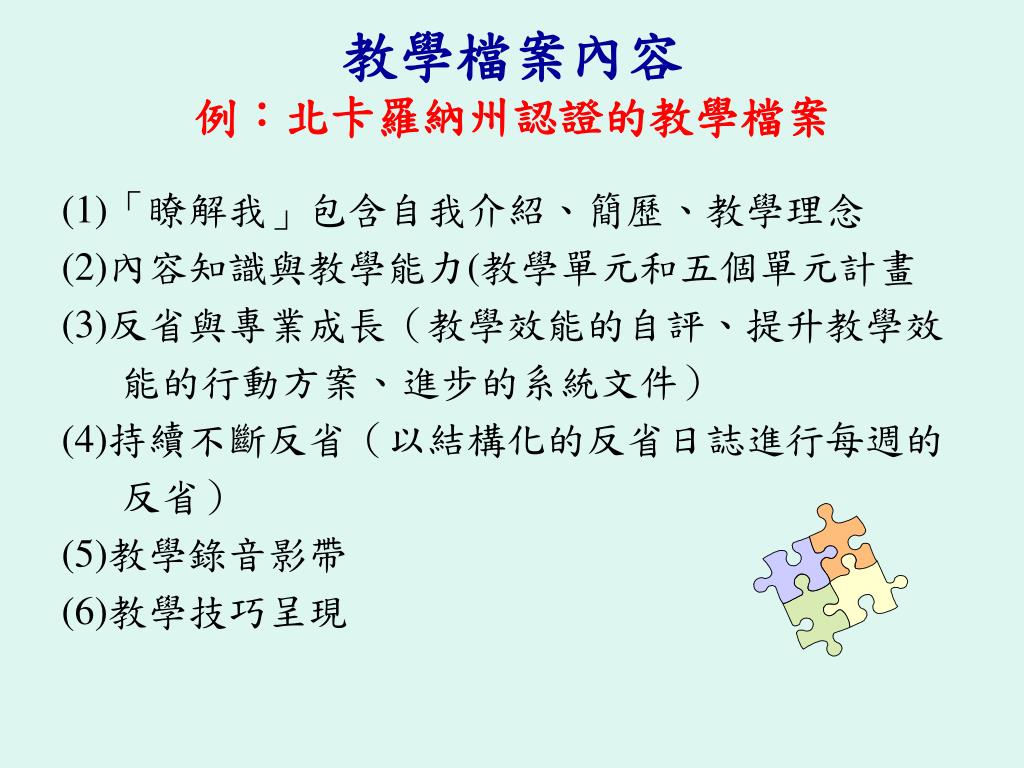 教學檔案內容
例：北卡羅納州認證的教學檔案

(1)「瞭解我」包含自我介紹、簡歷、教學理念
(2)內容知識與教學能力(教學單元和五個單元計畫
(3)反省與專業成長（教學效能的自評、提升教學效能的行動方案、進步的系統文件）
(4)持續不斷反省（以結構化的反省日誌進行每週的反省）
(5)教學錄音影帶
(6)教學技巧呈現